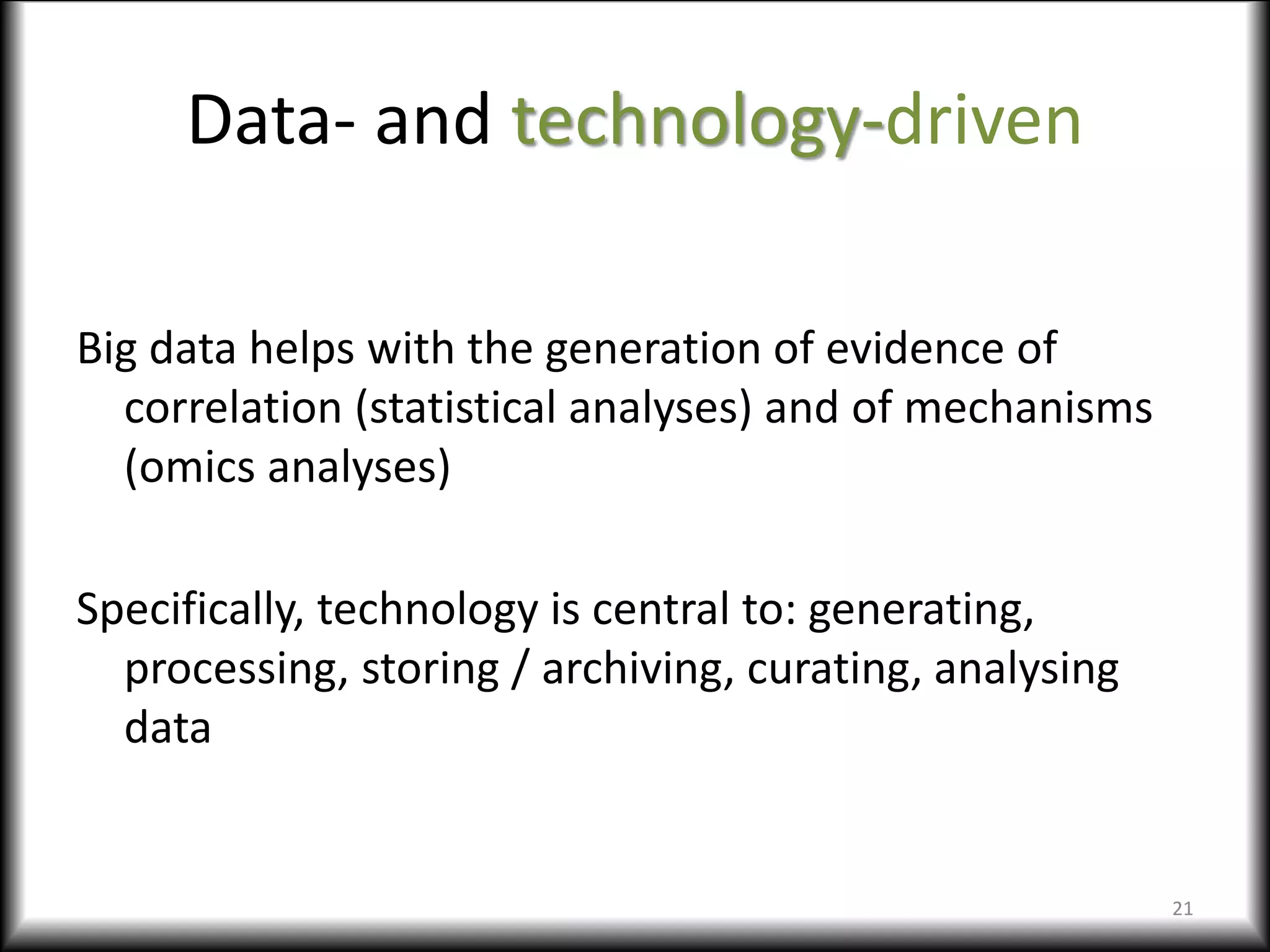 Data- and technology-driven

Big data helps with the generation of evidence of correlation (statistical analyses) and of mechanisms (omics analyses)

Specifically, technology is central to: generating, processing, storing / archiving, curating, analysing data

21